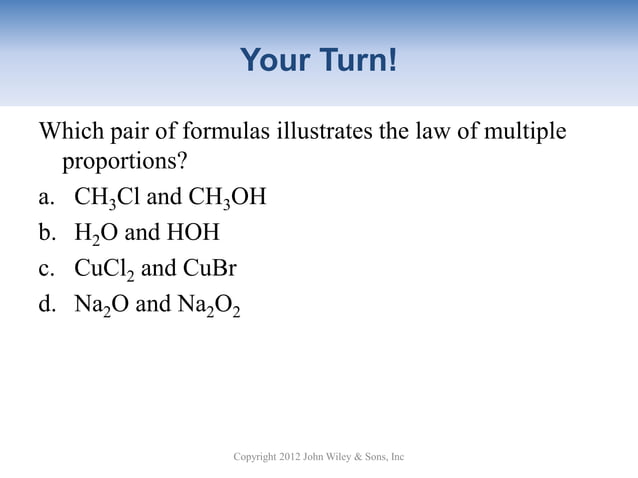 Your Turn!

Which pair of formulas illustrates the law of multiple proportions?

a. $CH_3Cl$ and $CH_3OH$

b. $H_2O$ and HOH

c. $CuCl_2$ and CuBr

d. $Na_2O$ and $Na_2O_2$

Copyright 2012 John Wiley & Sons, Inc